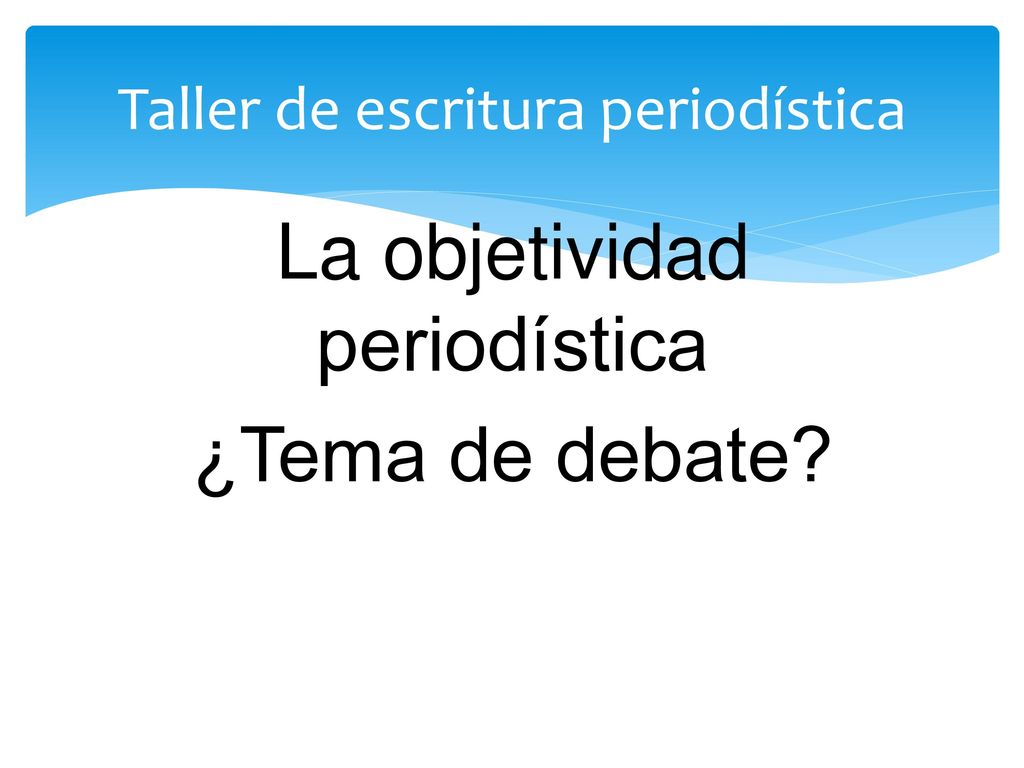 Taller de escritura periodística

La objetividad periodística

¿Tema de debate?